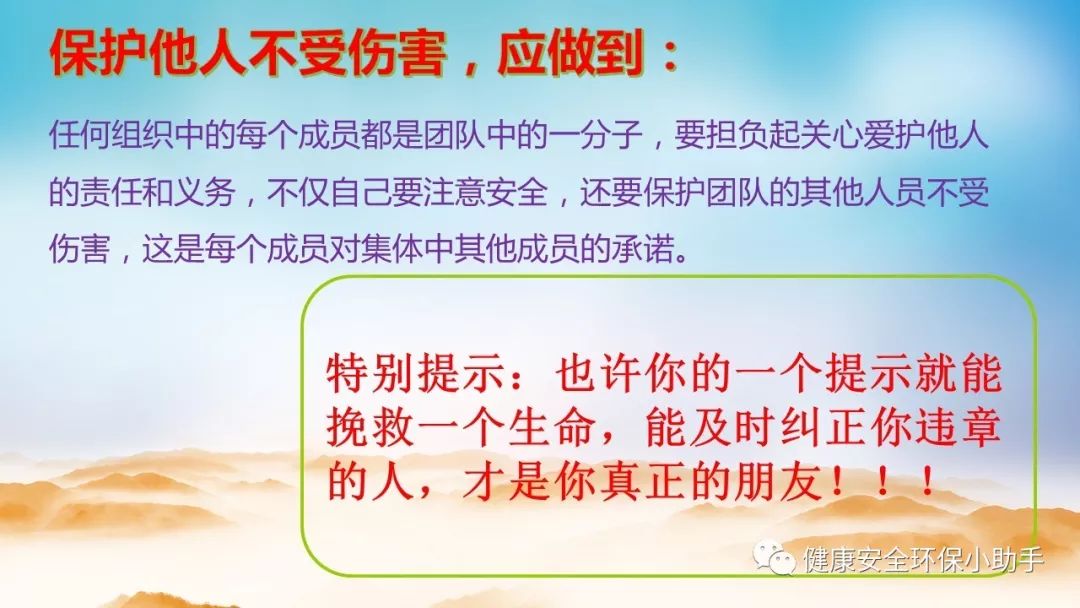 保护他人不受伤害，应做到：

任何组织中的每个成员都是团队中的一分子，要担负起关心爱护他人的责任和义务，不仅自己要注意安全，还要保护团队的其他人员不受伤害，这是每个成员对集体中其他成员的承诺。

特别提示：也许你的一个提示就能挽救一个生命，能及时纠正你违章的人，才是你真正的朋友！！！

健康安全环保小助手